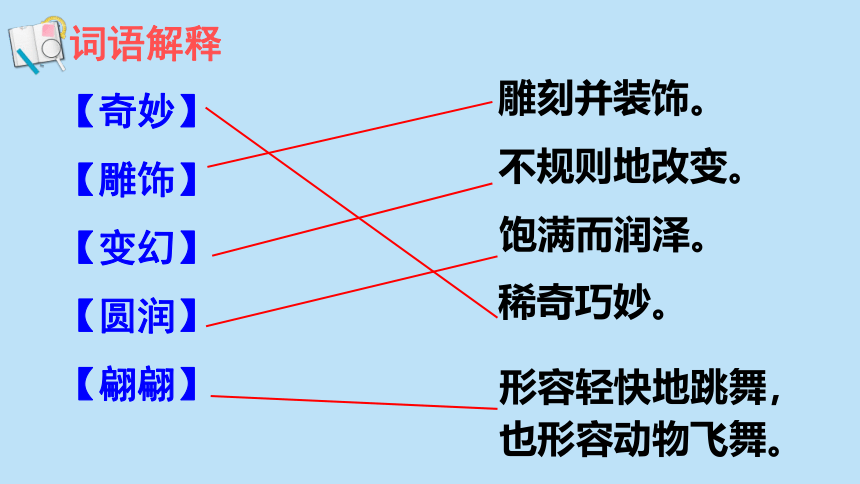 词语解释

【奇妙】

【雕饰】

【变幻】

【圆润】

【翩翩】

雕刻并装饰。

不规则地改变。

饱满而润泽。

稀奇巧妙。

形容轻快地跳舞，也形容动物飞舞。